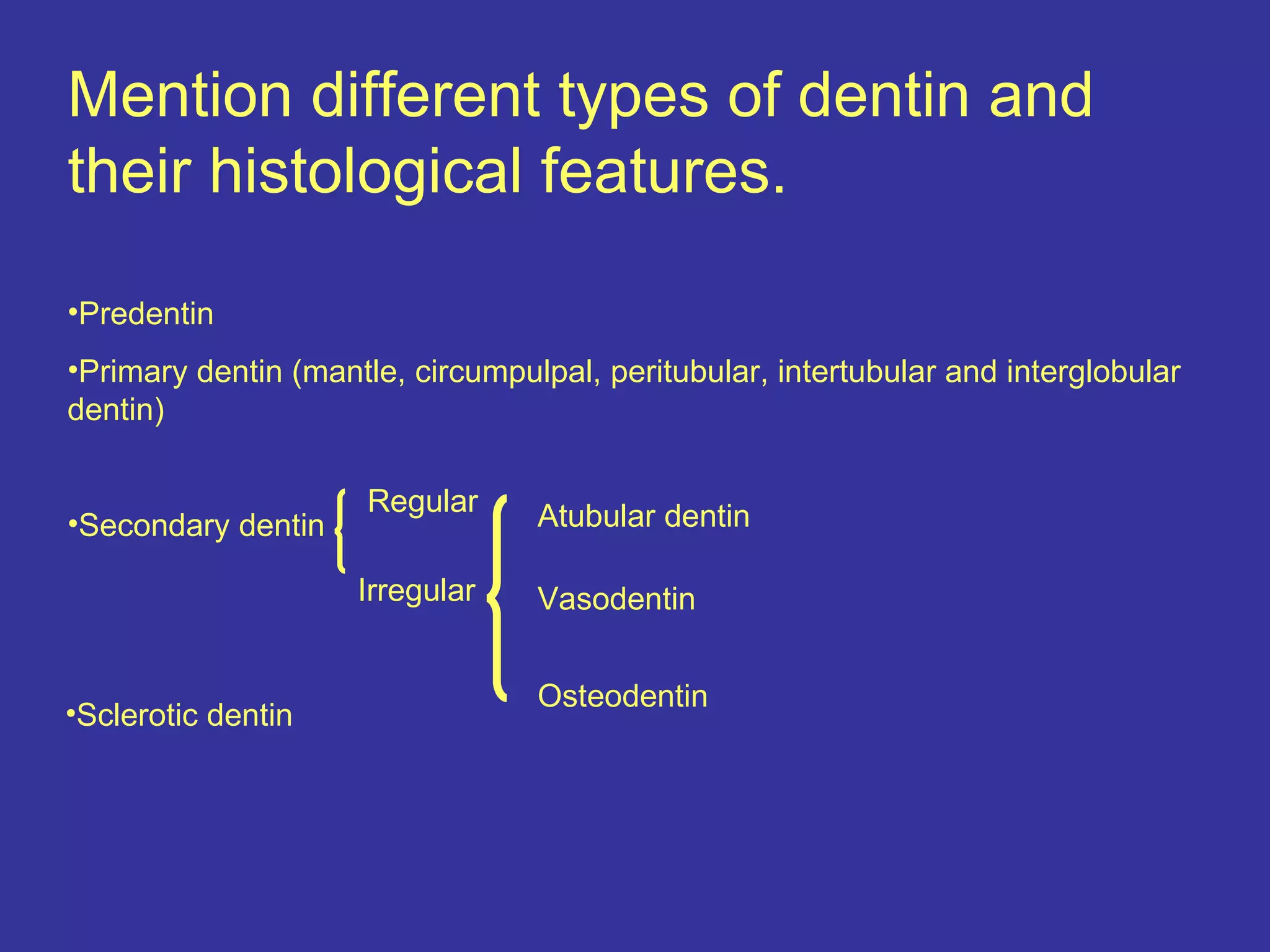 Mention different types of dentin and their histological features.

•Predentin

•Primary dentin (mantle, circumpulpal, peritubular, intertubular and interglobular dentin)

•Secondary dentin

Regular

Irregular

Atubular dentin

Vasodentin

Osteodentin

•Sclerotic dentin